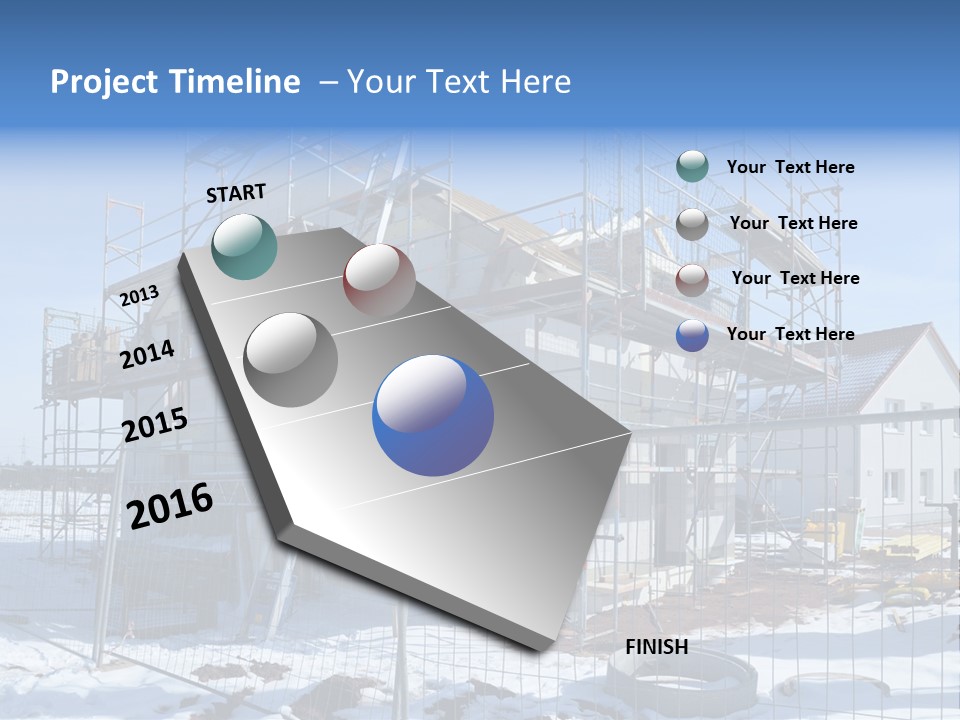 Project Timeline – Your Text Here

START

2013

2014

2015

2016

FINISH

Your Text Here

Your Text Here

Your Text Here

Your Text Here